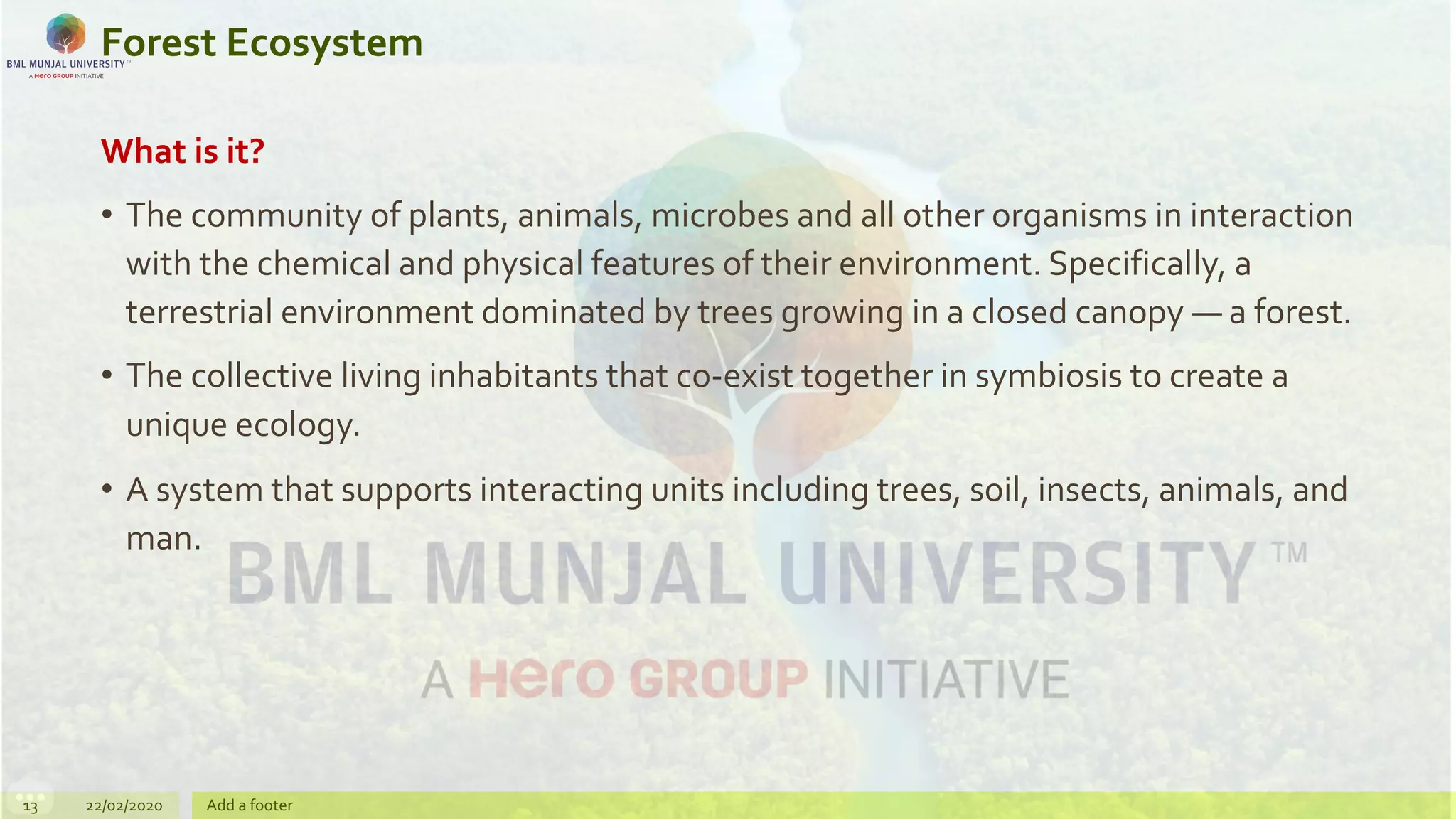 BML MUNJAL UNIVERSITY™
A Hero GROUP INITIATIVE

Forest Ecosystem

What is it?

• The community of plants, animals, microbes and all other organisms in interaction with the chemical and physical features of their environment. Specifically, a terrestrial environment dominated by trees growing in a closed canopy — a forest.

• The collective living inhabitants that co-exist together in symbiosis to create a unique ecology.

• A system that supports interacting units including trees, soil, insects, animals, and man.

BML MUNJAL UNIVERSITY™

A Hero GROUP INITIATIVE

13 22/02/2020 Add a footer